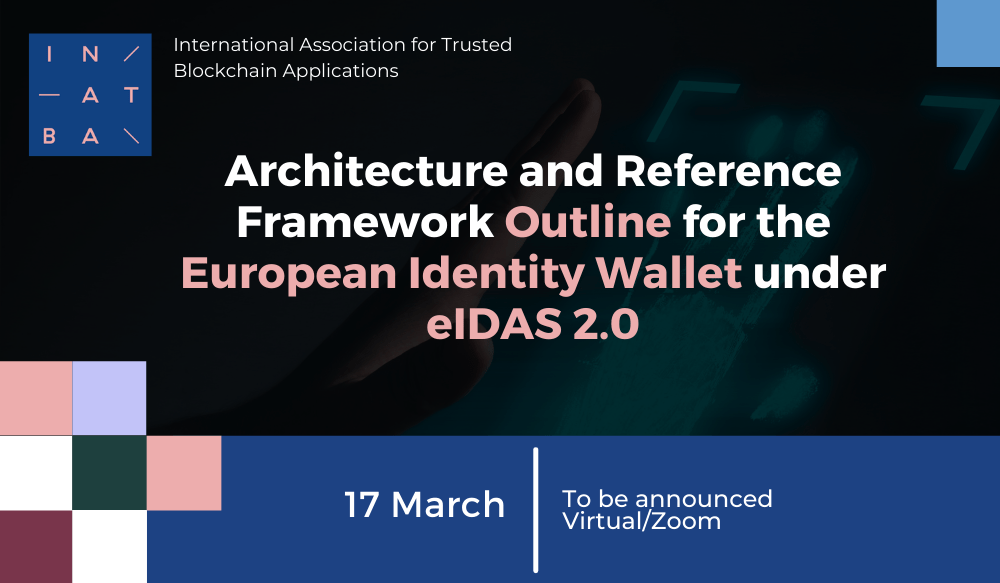 IN/
—AT
BA\

International Association for Trusted Blockchain Applications

Architecture and Reference Framework Outline for the European Identity Wallet under eIDAS 2.0

17 March

To be announced
Virtual/Zoom